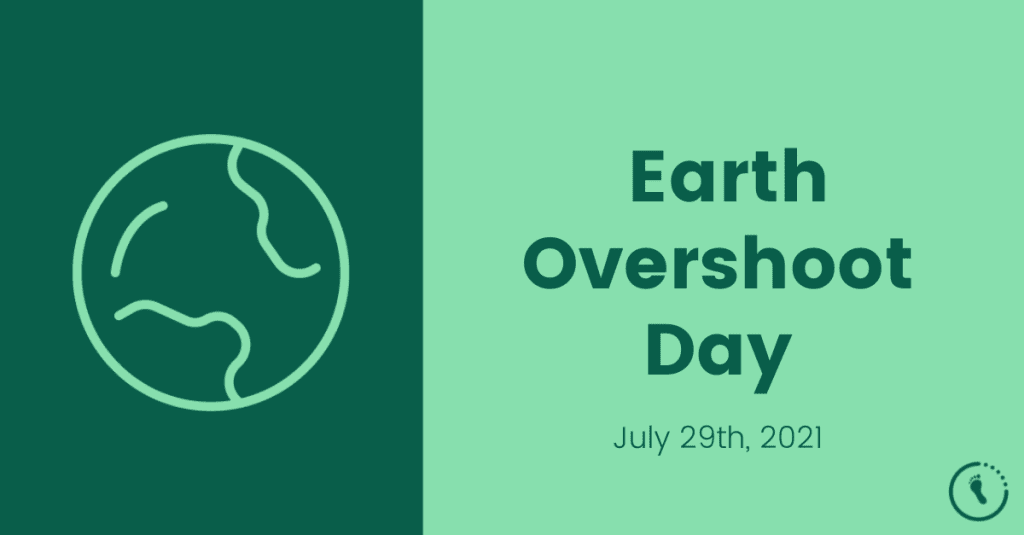 Earth Overshoot Day

July 29th, 2021